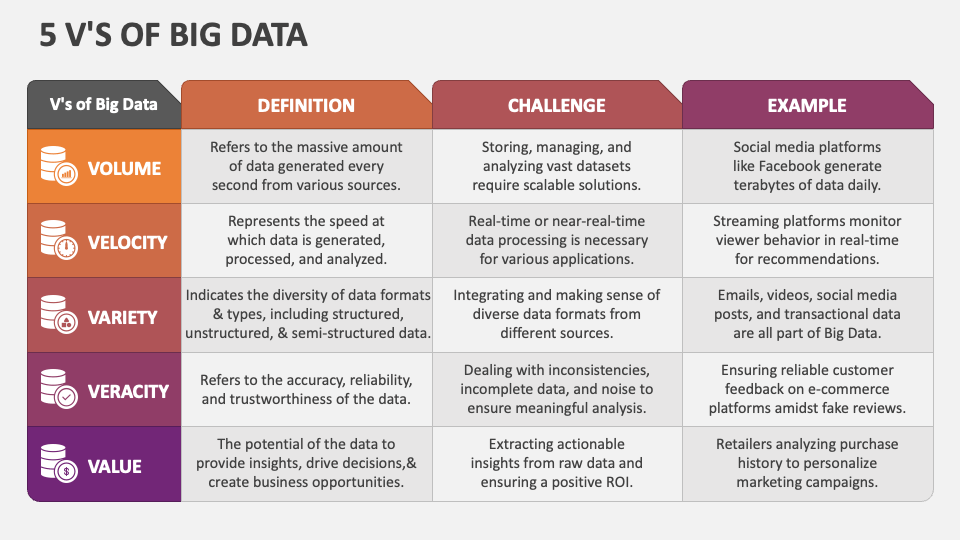 5 V'S OF BIG DATA

| V's of Big Data | DEFINITION | CHALLENGE | EXAMPLE |
|---|---|---|---|
| VOLUME | Refers to the massive amount of data generated every second from various sources. | Storing, managing, and analyzing vast datasets require scalable solutions. | Social media platforms like Facebook generate terabytes of data daily. |
| VELOCITY | Represents the speed at which data is generated, processed, and analyzed. | Real-time or near-real-time data processing is necessary for various applications. | Streaming platforms monitor viewer behavior in real-time for recommendations. |
| VARIETY | Indicates the diversity of data formats & types, including structured, unstructured, & semi-structured data. | Integrating and making sense of diverse data formats from different sources. | Emails, videos, social media posts, and transactional data are all part of Big Data. |
| VERACITY | Refers to the accuracy, reliability, and trustworthiness of the data. | Dealing with inconsistencies, incomplete data, and noise to ensure meaningful analysis. | Ensuring reliable customer feedback on e-commerce platforms amidst fake reviews. |
| VALUE | The potential of the data to provide insights, drive decisions,& create business opportunities. | Extracting actionable insights from raw data and ensuring a positive ROI. | Retailers analyzing purchase history to personalize marketing campaigns. |